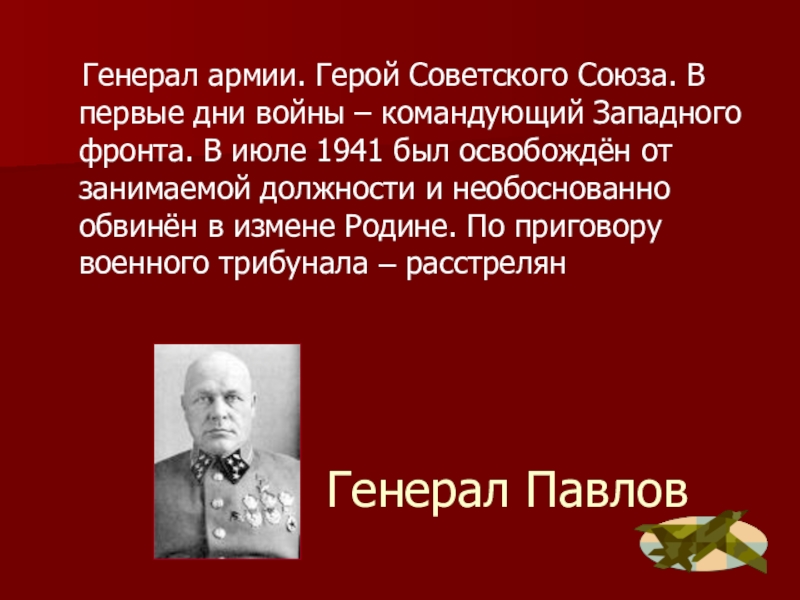 Генерал армии. Герой Советского Союза. В первые дни войны – командующий Западного фронта. В июле 1941 был освобождён от занимаемой должности и необоснованно обвинён в измене Родине. По приговору военного трибунала – расстрелян

Генерал Павлов